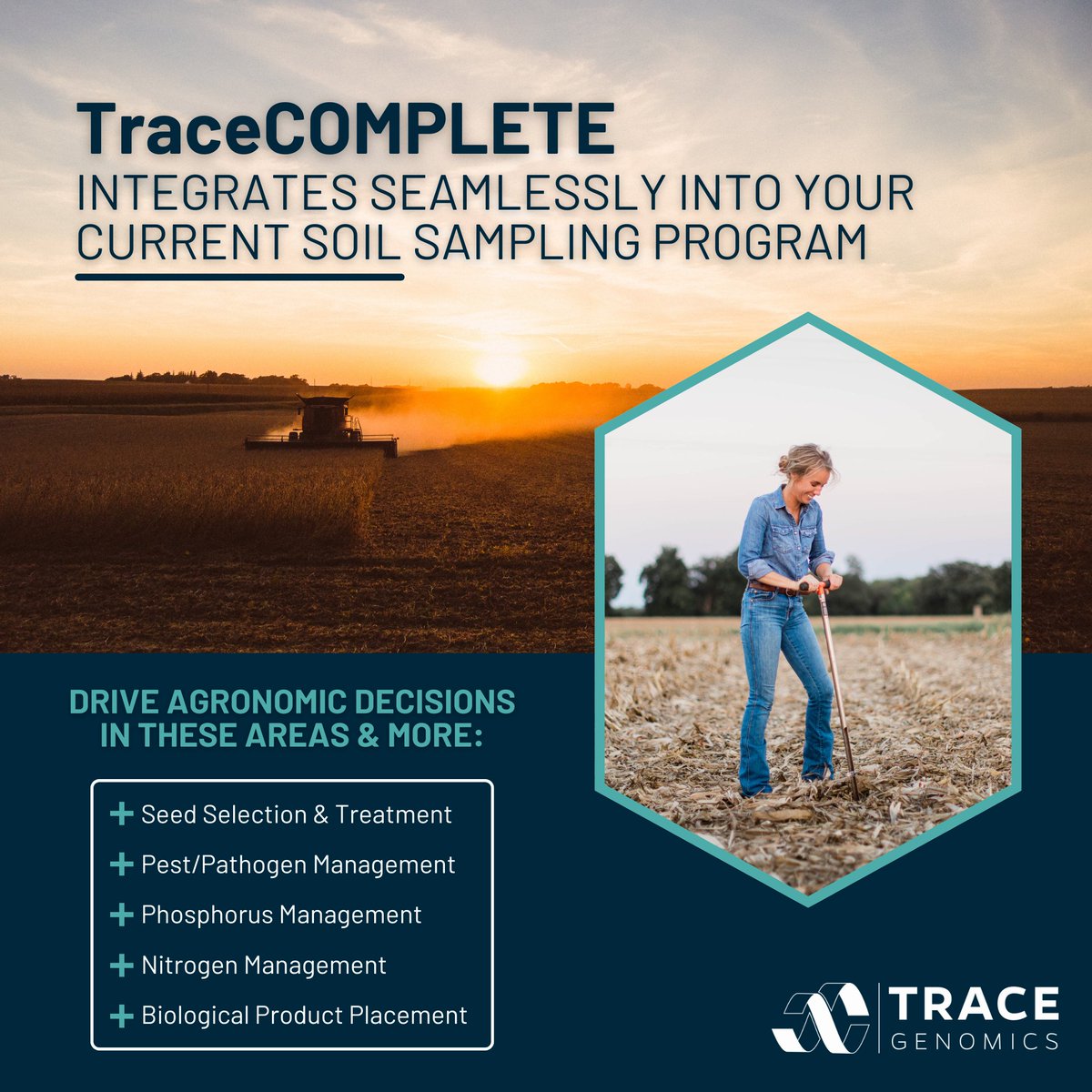 TraceCOMPLETE
INTEGRATES SEAMLESSLY INTO YOUR CURRENT SOIL SAMPLING PROGRAM

DRIVE AGRONOMIC DECISIONS IN THESE AREAS & MORE:

+ Seed Selection & Treatment
+ Pest/Pathogen Management
+ Phosphorus Management
+ Nitrogen Management
+ Biological Product Placement

TRACE
GENOMICS